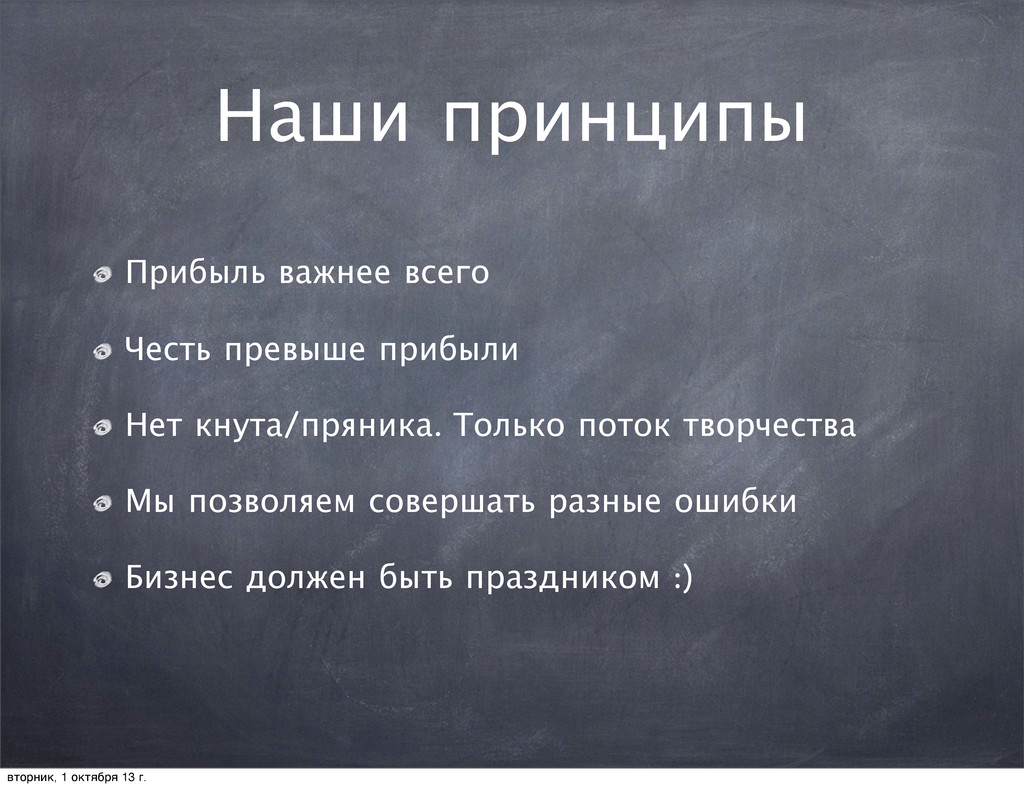 Наши принципы

Прибыль важнее всего

Честь превыше прибыли

Нет кнута/пряника. Только поток творчества

Мы позволяем совершать разные ошибки

Бизнес должен быть праздником :)

вторник, 1 октября 13 г.